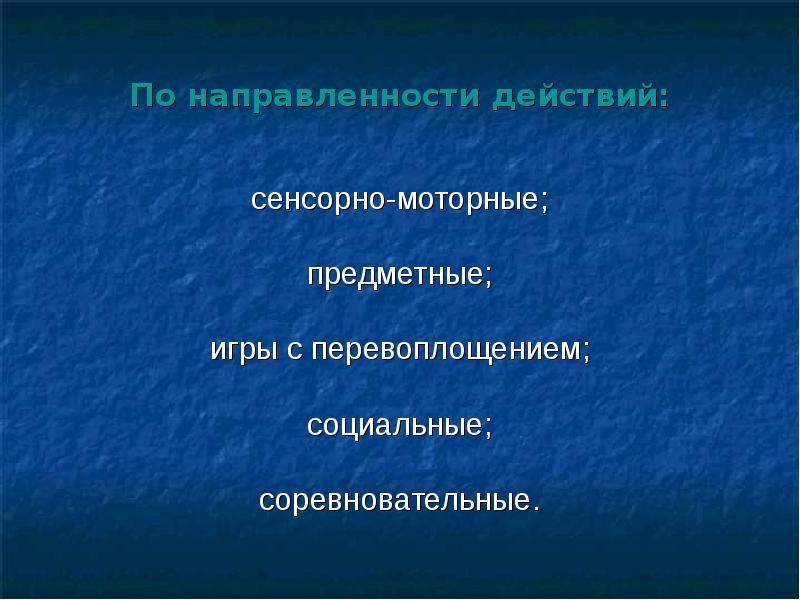 По направленности действий:

сенсорно-моторные;

предметные;

игры с перевоплощением;

социальные;

соревновательные.